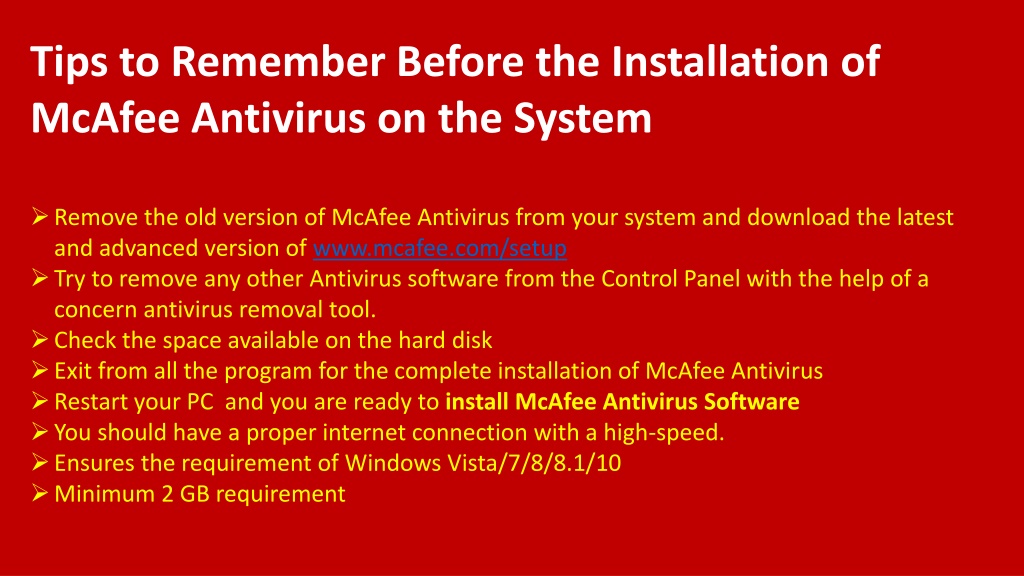 Tips to Remember Before the Installation of McAfee Antivirus on the System

➢ Remove the old version of McAfee Antivirus from your system and download the latest and advanced version of www.mcafee.com/setup
➢ Try to remove any other Antivirus software from the Control Panel with the help of a concern antivirus removal tool.
➢ Check the space available on the hard disk
➢ Exit from all the program for the complete installation of McAfee Antivirus
➢ Restart your PC and you are ready to install McAfee Antivirus Software
➢ You should have a proper internet connection with a high-speed.
➢ Ensures the requirement of Windows Vista/7/8/8.1/10
➢ Minimum 2 GB requirement